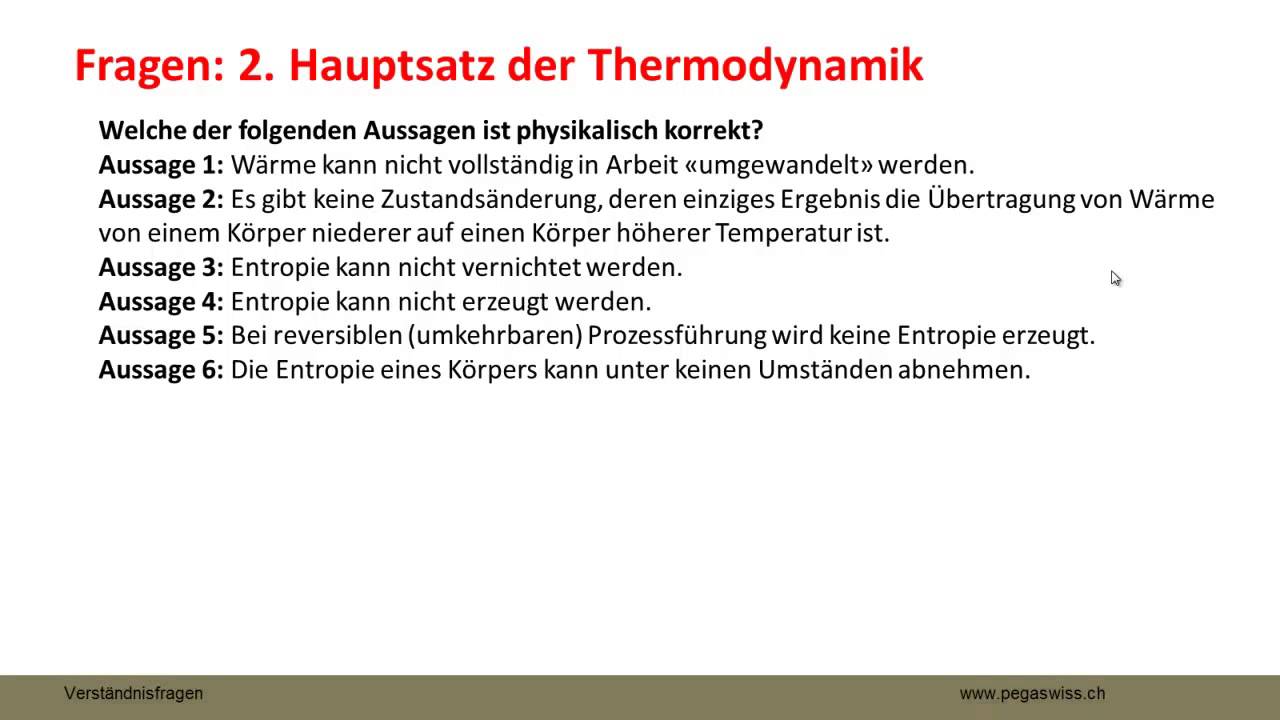 Fragen: 2. Hauptsatz der Thermodynamik

Welche der folgenden Aussagen ist physikalisch korrekt?
Aussage 1: Wärme kann nicht vollständig in Arbeit «umgewandelt» werden.
Aussage 2: Es gibt keine Zustandsänderung, deren einziges Ergebnis die Übertragung von Wärme von einem Körper niederer auf einen Körper höherer Temperatur ist.
Aussage 3: Entropie kann nicht vernichtet werden.
Aussage 4: Entropie kann nicht erzeugt werden.
Aussage 5: Bei reversiblen (umkehrbaren) Prozessführung wird keine Entropie erzeugt.
Aussage 6: Die Entropie eines Körpers kann unter keinen Umständen abnehmen.

Verständnisfragen

www.pegaswiss.ch